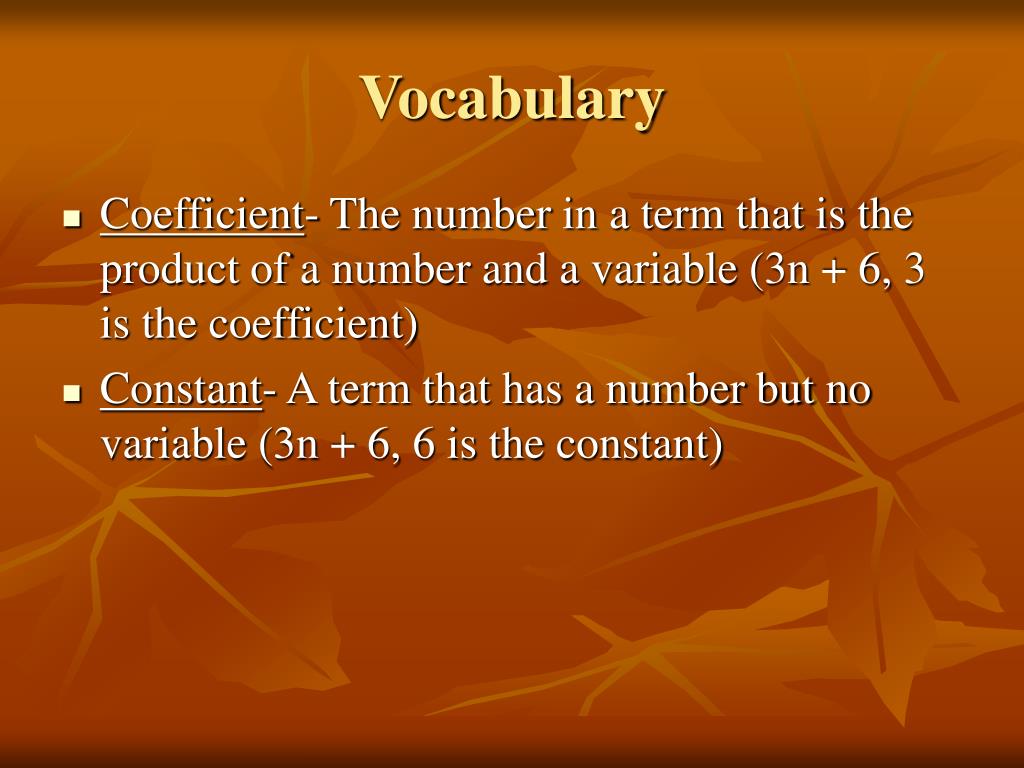 Vocabulary

- Coefficient- The number in a term that is the product of a number and a variable ($3n + 6$, 3 is the coefficient)
- Constant- A term that has a number but no variable ($3n + 6$, 6 is the constant)